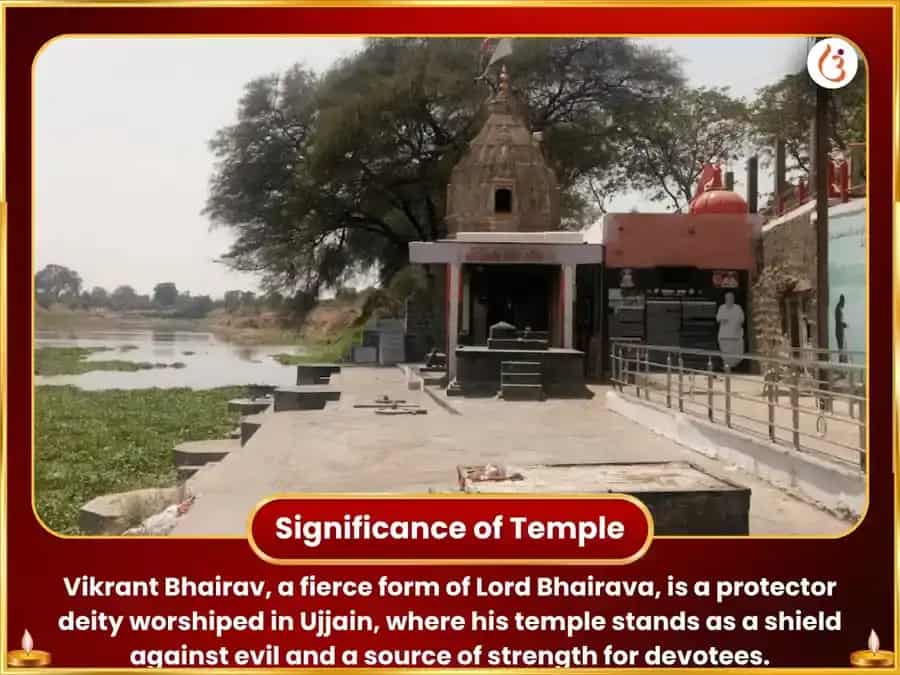 Significance of Temple

Vikrant Bhairav, a fierce form of Lord Bhairava, is a protector deity worshiped in Ujjain, where his temple stands as a shield against evil and a source of strength for devotees.